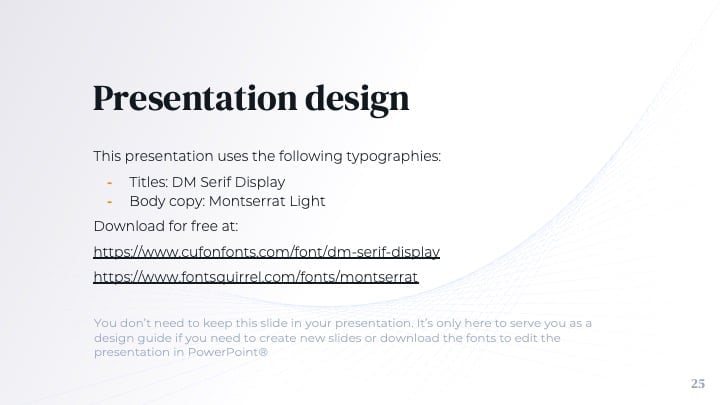 Presentation design

This presentation uses the following typographies:

- Titles: DM Serif Display
- Body copy: Montserrat Light

Download for free at:

https://www.cufonfonts.com/font/dm-serif-display

https://www.fontsquirrel.com/fonts/montserrat

You don't need to keep this slide in your presentation. It's only here to serve you as a design guide if you need to create new slides or download the fonts to edit the presentation in PowerPoint®

25